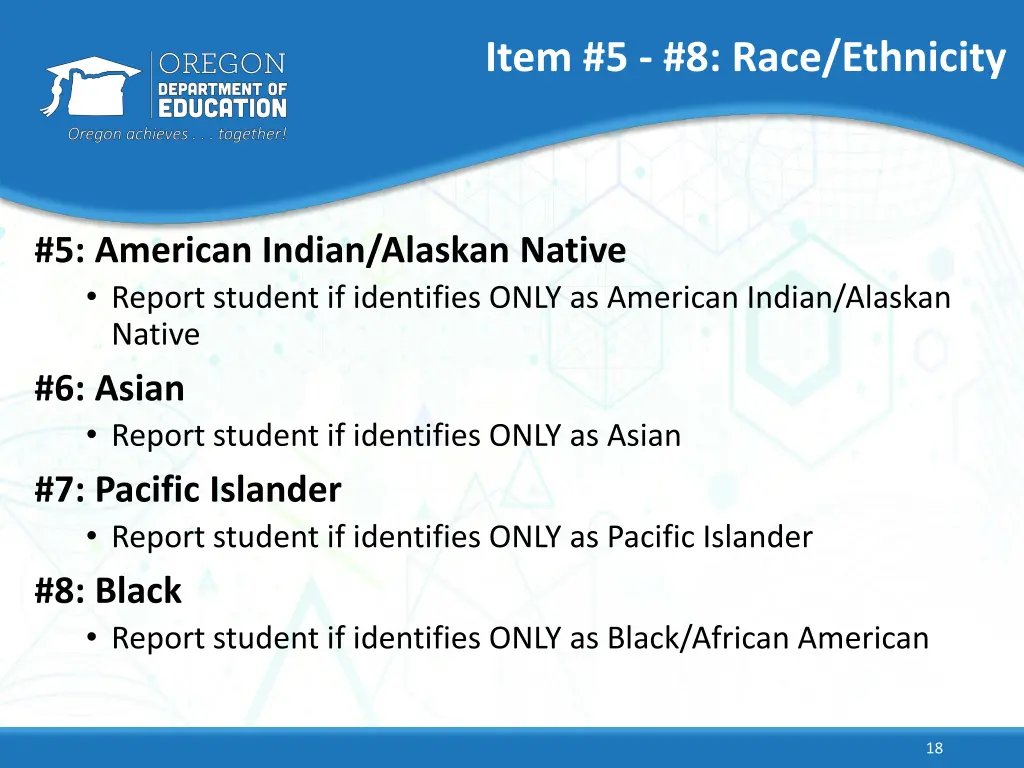 OREGON
DEPARTMENT OF
EDUCATION
Oregon achieves . . . together!

Item #5 - #8: Race/Ethnicity

#5: American Indian/Alaskan Native
• Report student if identifies ONLY as American Indian/Alaskan Native

#6: Asian
• Report student if identifies ONLY as Asian

#7: Pacific Islander
• Report student if identifies ONLY as Pacific Islander

#8: Black
• Report student if identifies ONLY as Black/African American

18